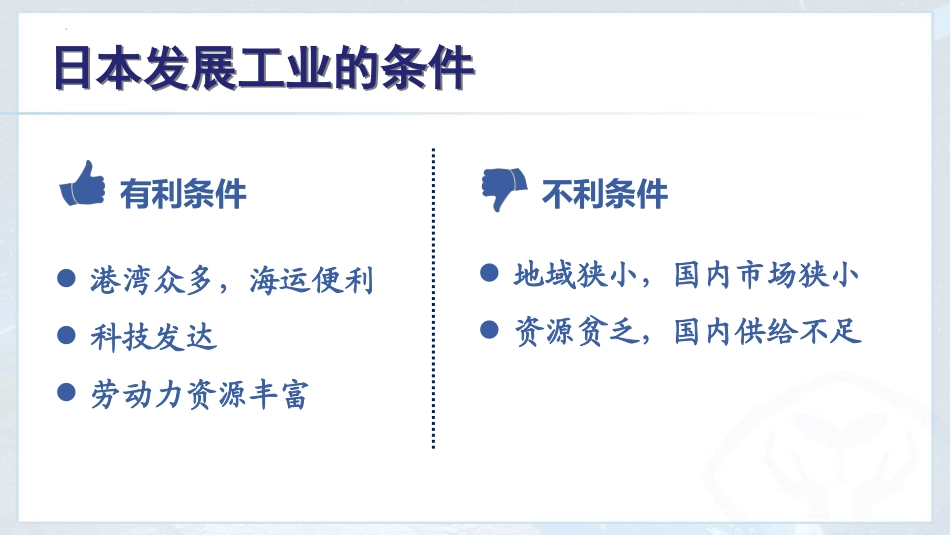 日本发展工业的条件

有利条件

● 港湾众多，海运便利
● 科技发达
● 劳动力资源丰富

不利条件

● 地域狭小，国内市场狭小
● 资源贫乏，国内供给不足